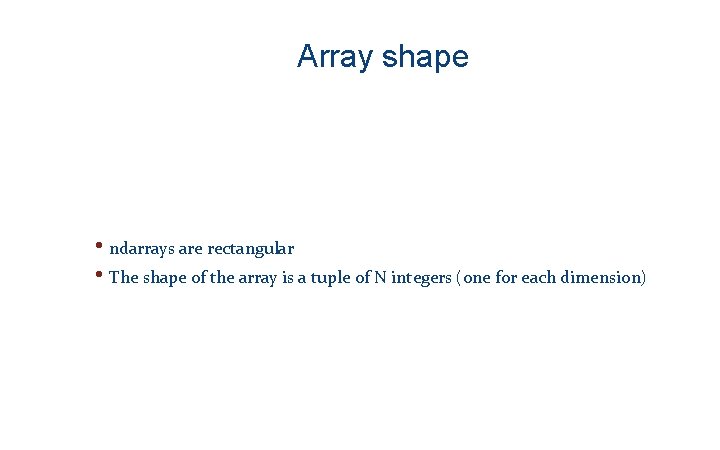 Array shape

• ndarrays are rectangular
• The shape of the array is a tuple of N integers (one for each dimension)